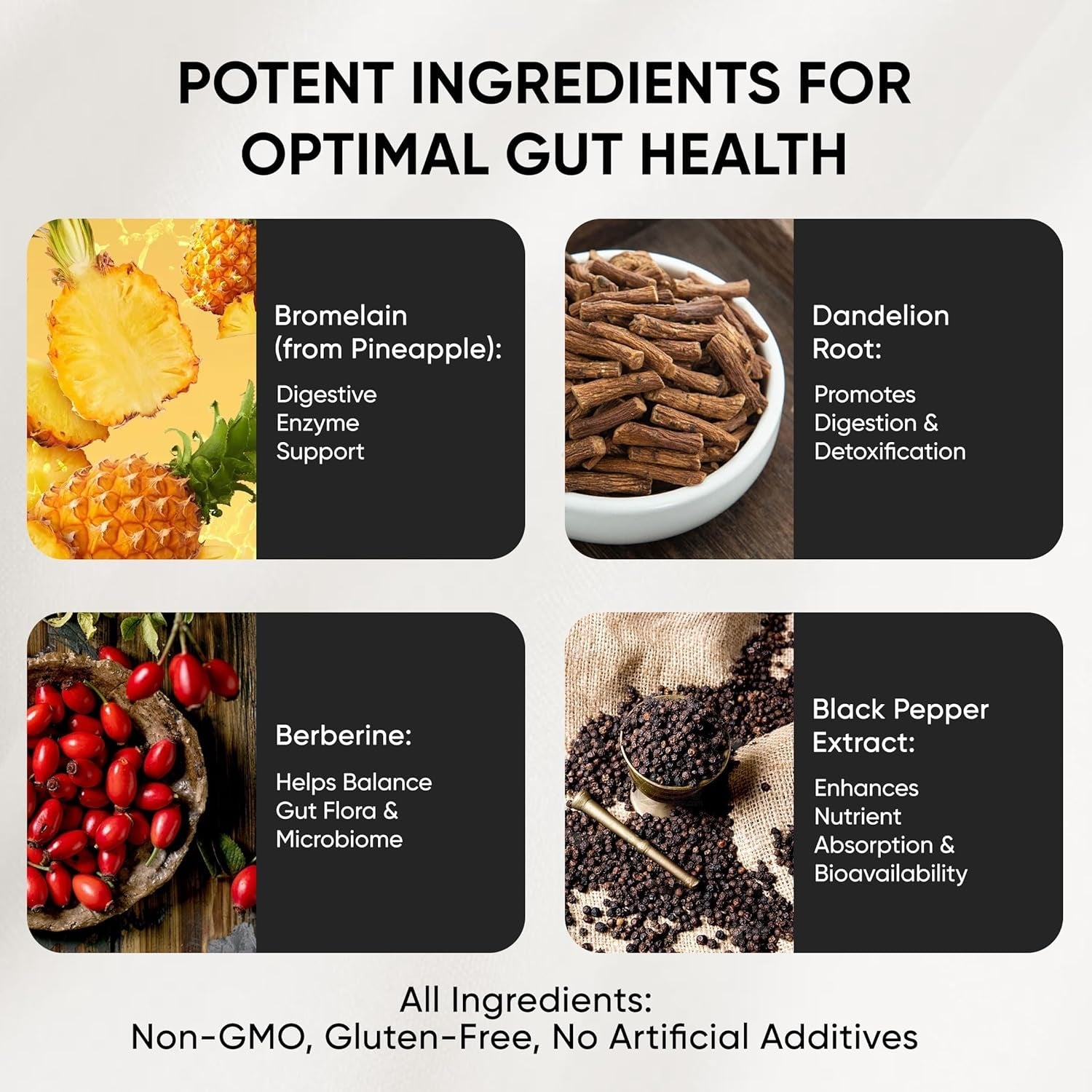 POTENT INGREDIENTS FOR OPTIMAL GUT HEALTH

Bromelain (from Pineapple):

Digestive Enzyme Support

Dandelion Root:

Promotes Digestion & Detoxification

Berberine:

Helps Balance Gut Flora & Microbiome

Black Pepper Extract:

Enhances Nutrient Absorption & Bioavailability

All Ingredients:
Non-GMO, Gluten-Free, No Artificial Additives